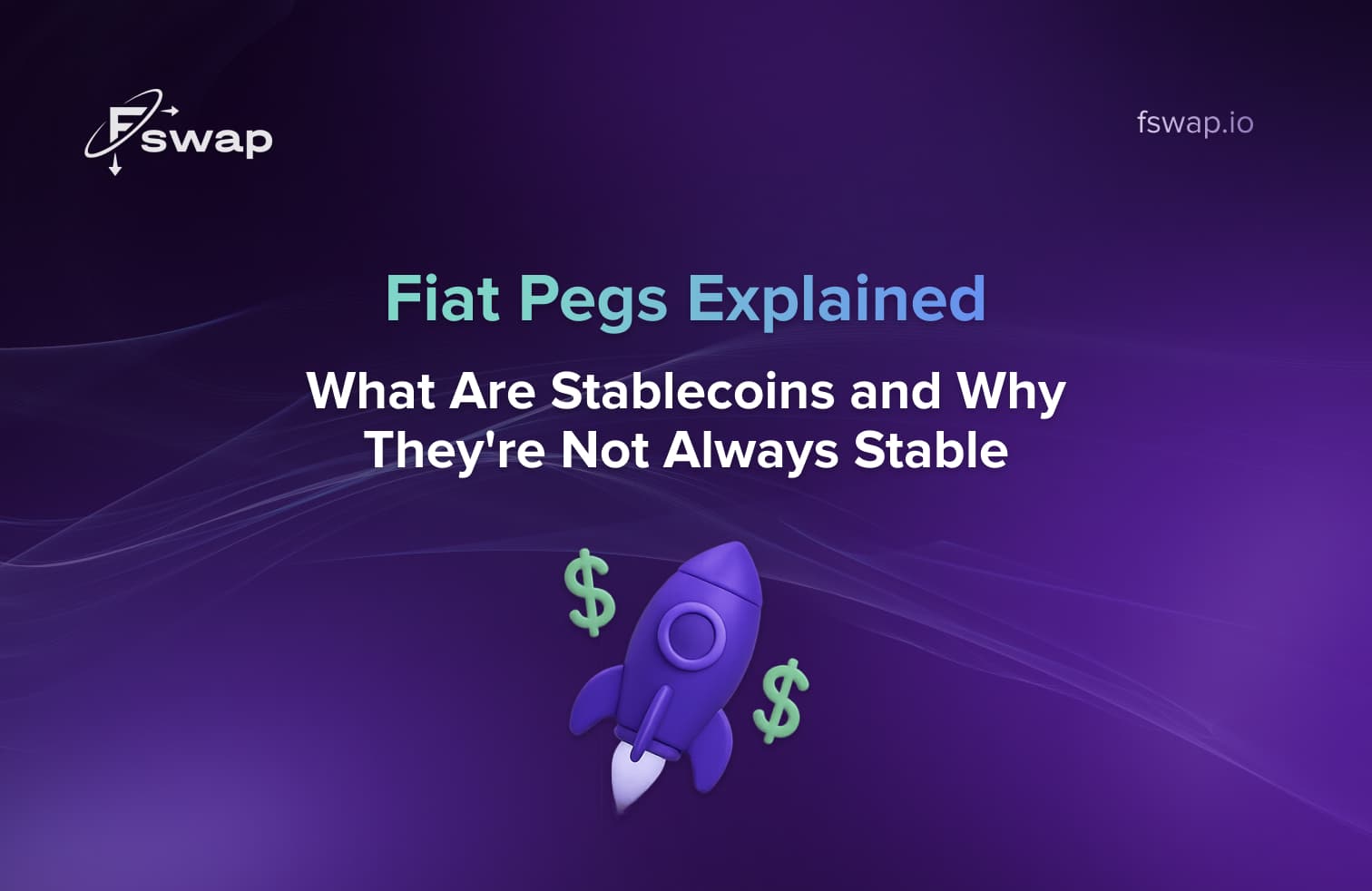 Fswap

fswap.io

Fiat Pegs Explained

What Are Stablecoins and Why They're Not Always Stable

$

$